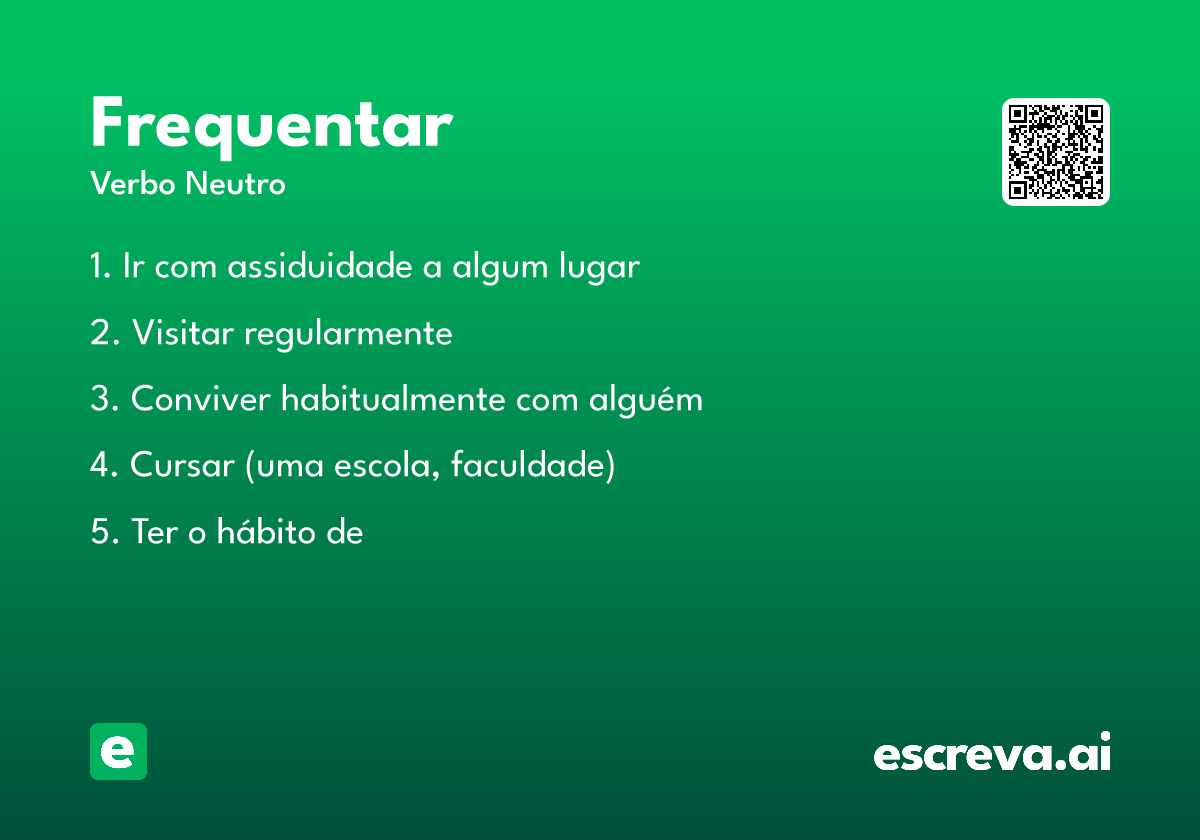 Frequentar
Verbo Neutro

1. Ir com assiduidade a algum lugar

2. Visitar regularmente

3. Conviver habitualmente com alguém

4. Cursar (uma escola, faculdade)

5. Ter o hábito de

e

escreva.ai